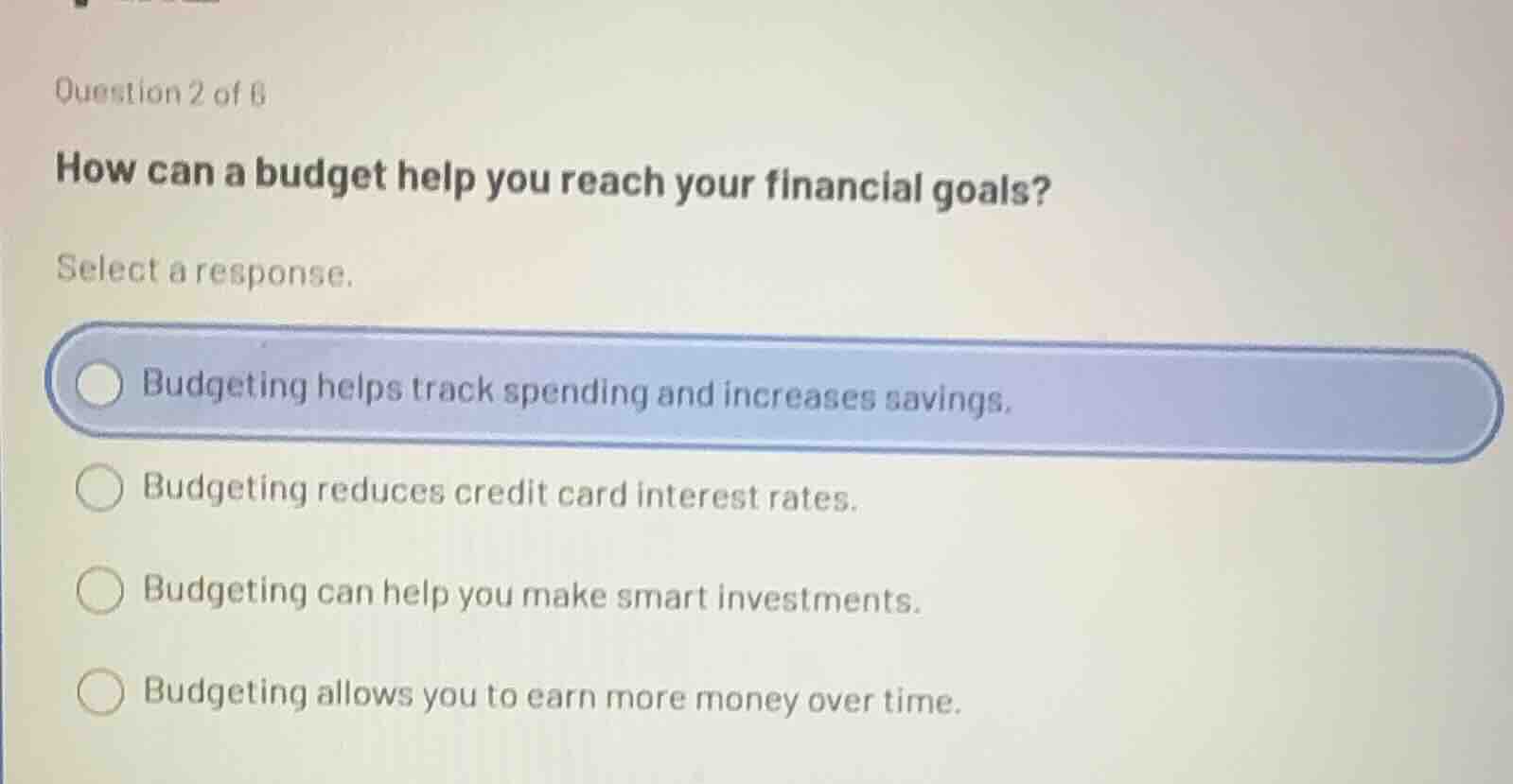 Question 2 of 6

How can a budget help you reach your financial goals?

Select a response.

Budgeting helps track spending and increases savings.

Budgeting reduces credit card interest rates.

Budgeting can help you make smart investments.

Budgeting allows you to earn more money over time.